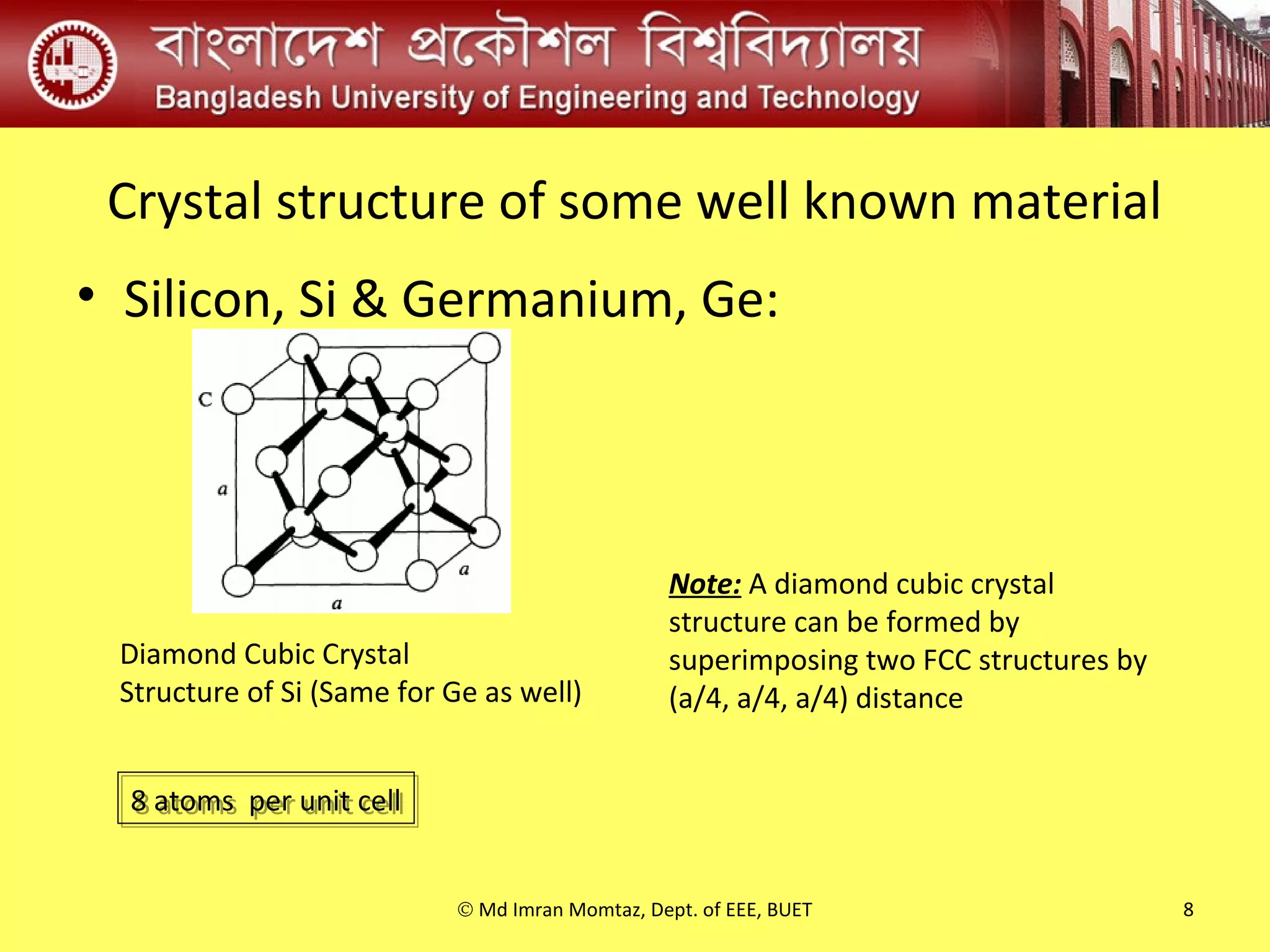 বাংলাদেশ প্রকৌশল বিশ্ববিদ্যালয়
Bangladesh University of Engineering and Technology

Crystal structure of some well known material

• Silicon, Si & Germanium, Ge:

C

a

a

a

Diamond Cubic Crystal Structure of Si (Same for Ge as well)

Note: A diamond cubic crystal structure can be formed by superimposing two FCC structures by (a/4, a/4, a/4) distance

8 atoms per unit cell

© Md Imran Momtaz, Dept. of EEE, BUET

8